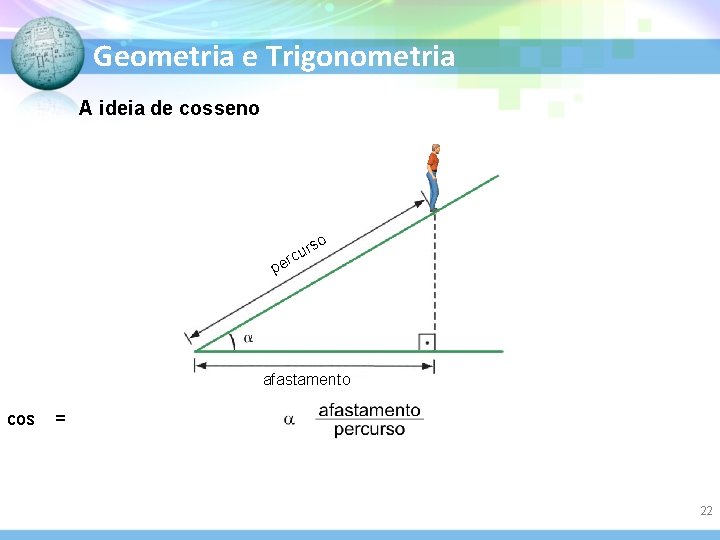 Geometria e Trigonometria

A ideia de cosseno

percurso

$\alpha$

afastamento

cos = $\alpha$ $\frac{\text{afastamento}}{\text{percurso}}$

22